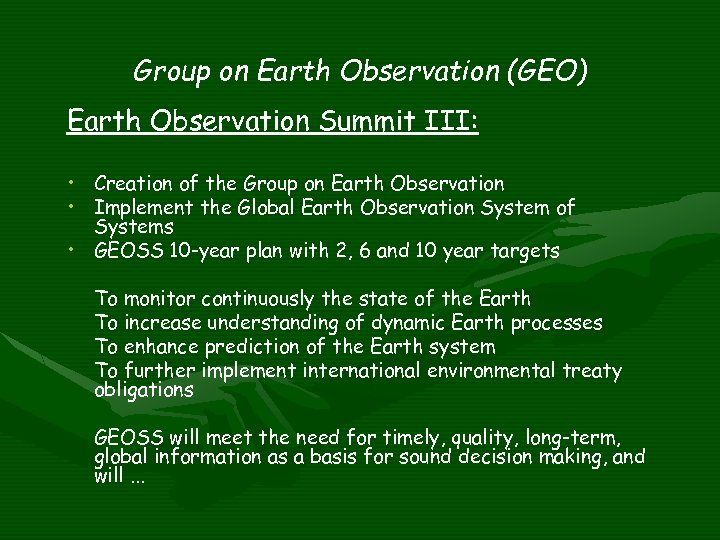 Group on Earth Observation (GEO)

Earth Observation Summit III:

• Creation of the Group on Earth Observation
• Implement the Global Earth Observation System of Systems
• GEOSS 10-year plan with 2, 6 and 10 year targets

To monitor continuously the state of the Earth
To increase understanding of dynamic Earth processes
To enhance prediction of the Earth system
To further implement international environmental treaty obligations

GEOSS will meet the need for timely, quality, long-term, global information as a basis for sound decision making, and will ...